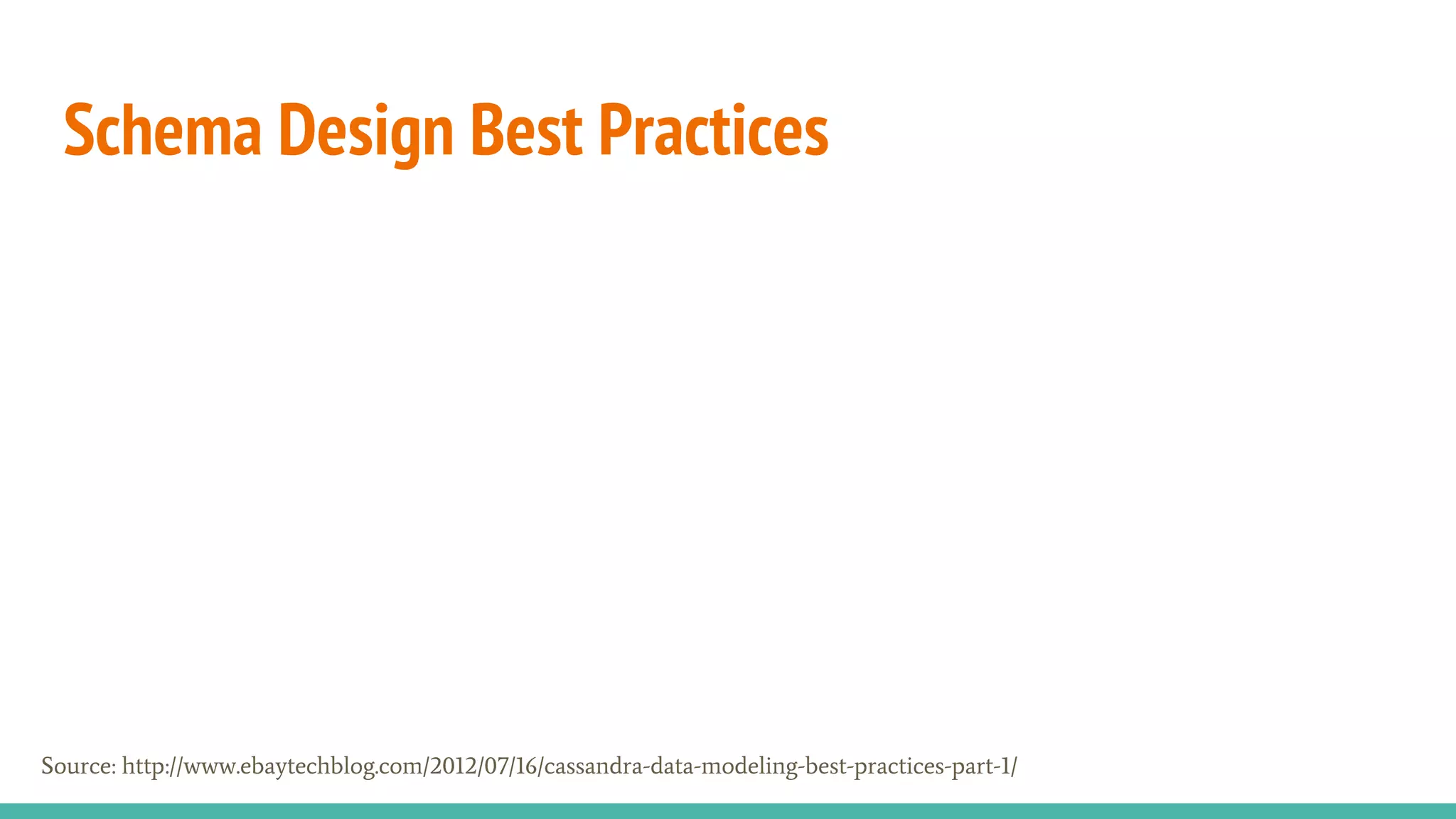 Schema Design Best Practices

Source: http://www.ebaytechblog.com/2012/07/16/cassandra-data-modeling-best-practices-part-1/